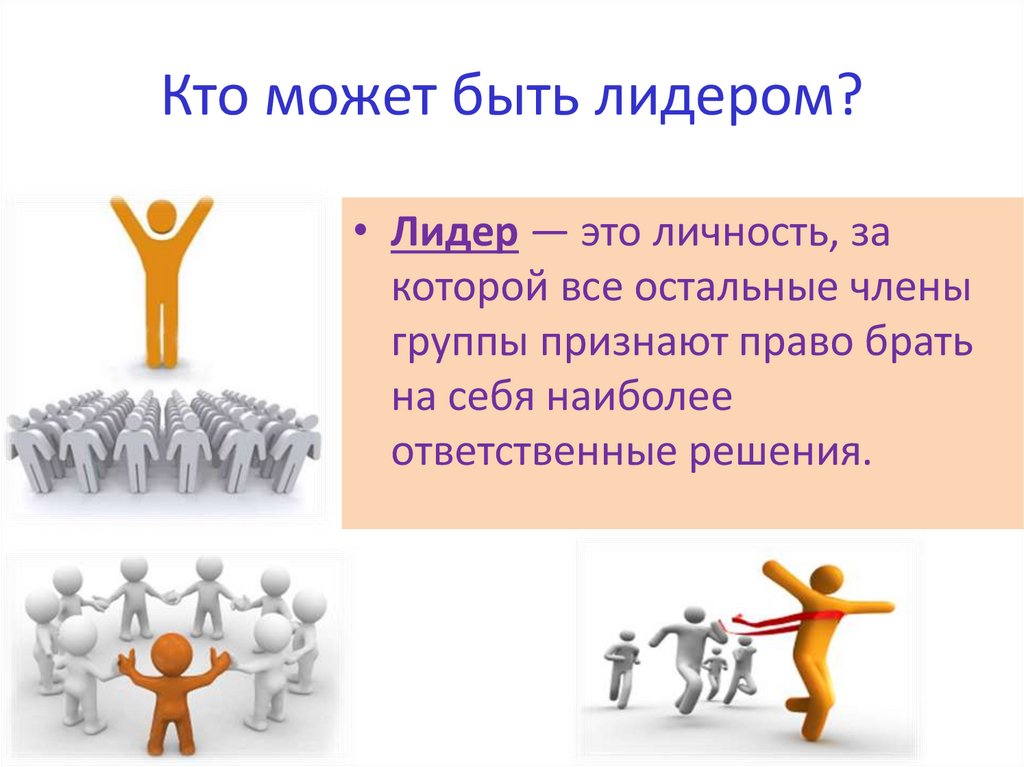 Кто может быть лидером?

• Лидер — это личность, за которой все остальные члены группы признают право брать на себя наиболее ответственные решения.